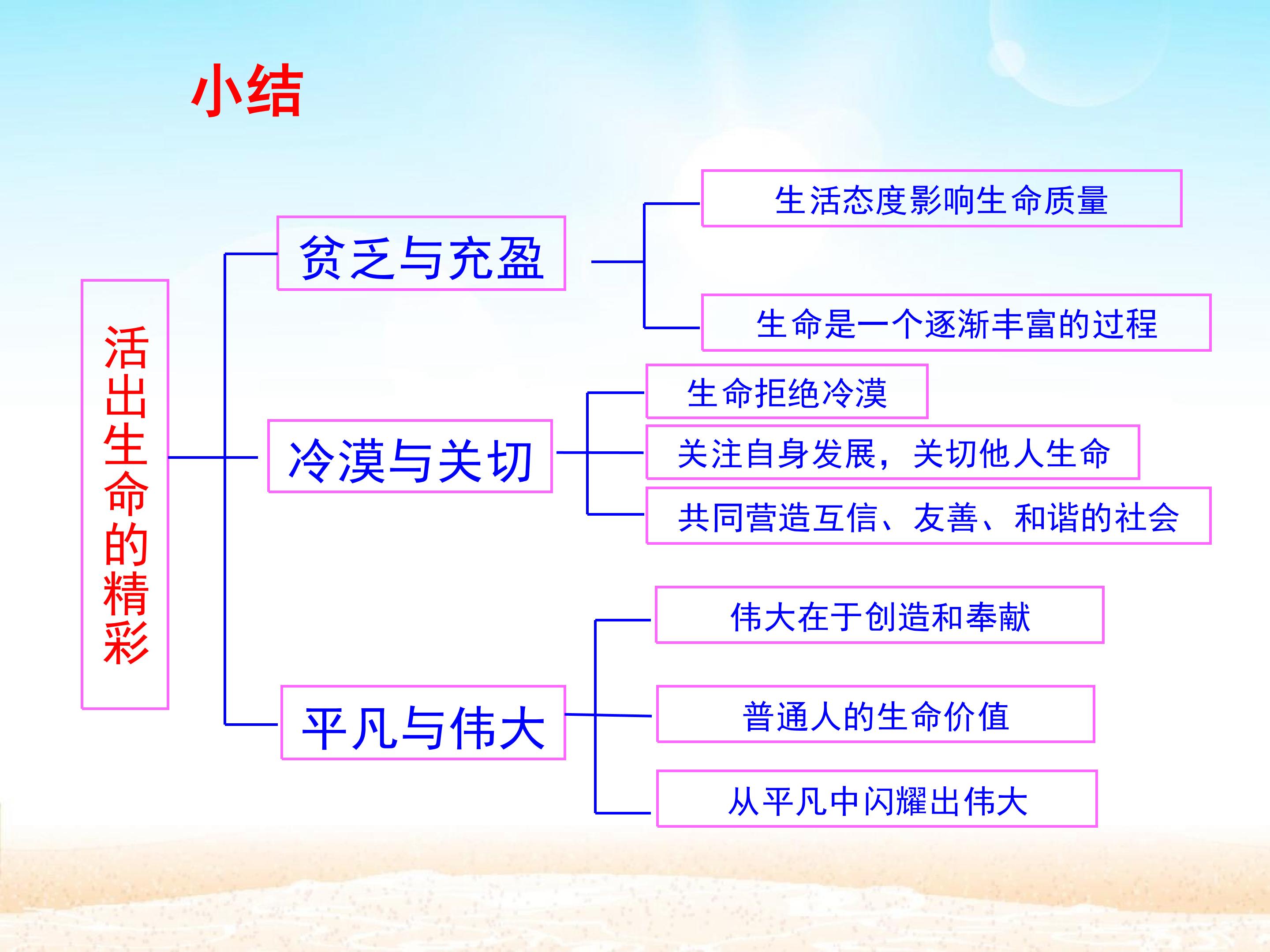 小结

活出生命的精彩

贫乏与充盈

生活态度影响生命质量

生命是一个逐渐丰富的过程

冷漠与关切

生命拒绝冷漠

关注自身发展，关切他人生命

共同营造互信、友善、和谐的社会

平凡与伟大

伟大在于创造和奉献

普通人的生命价值

从平凡中闪耀出伟大